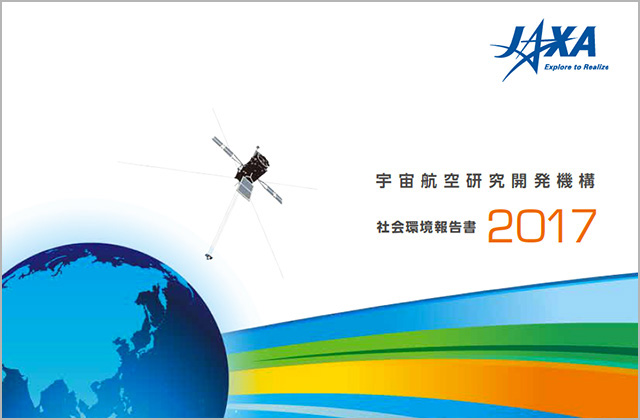 JAXA
Explore to Realize

宇宙航空研究開発機構

社会環境報告書 2017